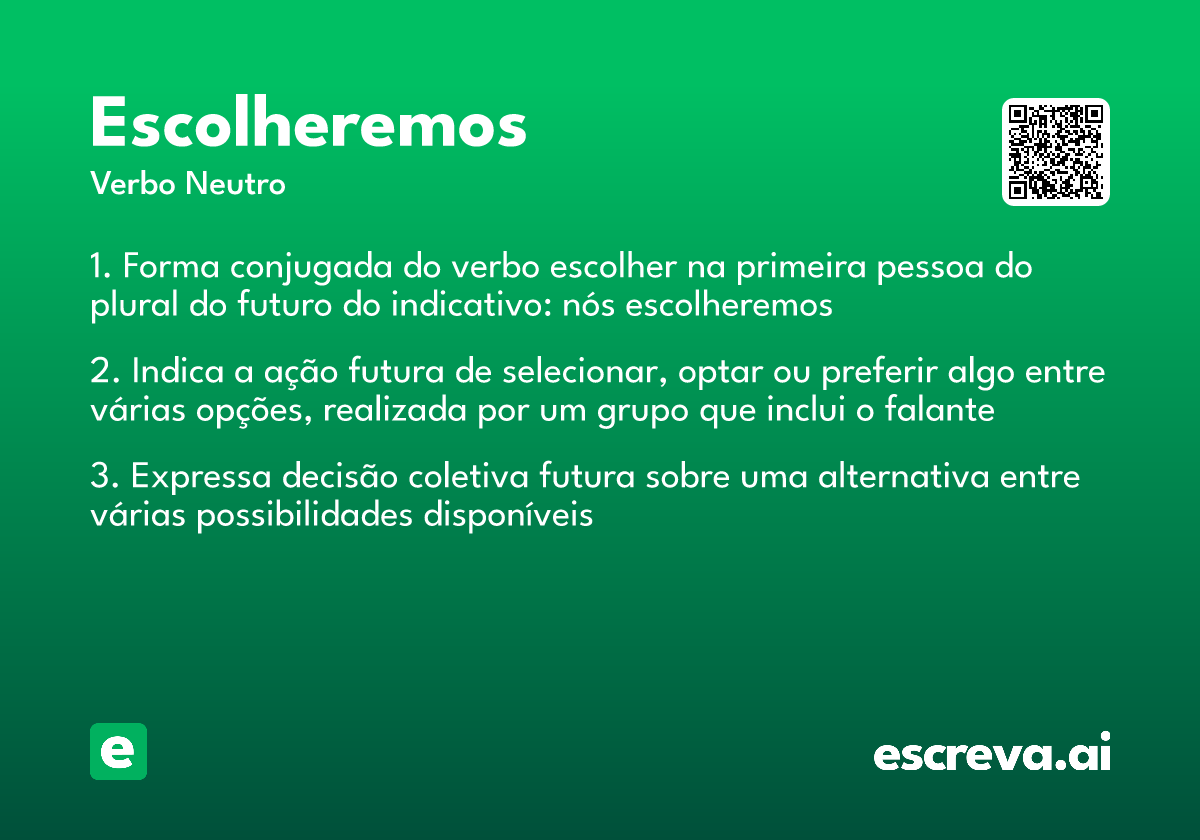 Escolheremos
Verbo Neutro

1. Forma conjugada do verbo escolher na primeira pessoa do plural do futuro do indicativo: nós escolheremos

2. Indica a ação futura de selecionar, optar ou preferir algo entre várias opções, realizada por um grupo que inclui o falante

3. Expressa decisão coletiva futura sobre uma alternativa entre várias possibilidades disponíveis

e

escreva.ai